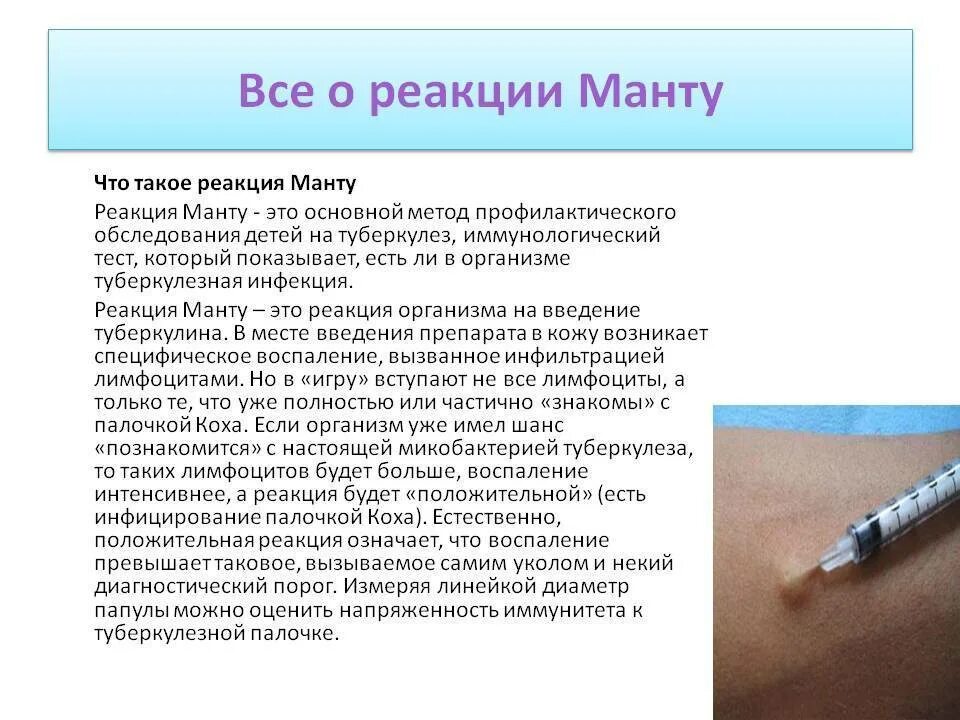 Все о реакции Манту

Что такое реакция Манту

Реакция Манту - это основной метод профилактического обследования детей на туберкулез, иммунологический тест, который показывает, есть ли в организме туберкулезная инфекция.

Реакция Манту – это реакция организма на введение туберкулина. В месте введения препарата в кожу возникает специфическое воспаление, вызванное инфильтрацией лимфоцитами. Но в «игру» вступают не все лимфоциты, а только те, что уже полностью или частично «знакомы» с палочкой Коха. Если организм уже имел шанс «познакомится» с настоящей микобактерией туберкулеза, то таких лимфоцитов будет больше, воспаление интенсивнее, а реакция будет «положительной» (есть инфицирование палочкой Коха). Естественно, положительная реакция означает, что воспаление превышает таковое, вызываемое самим уколом и некий диагностический порог. Измеряя линейкой диаметр папулы можно оценить напряженность иммунитета к туберкулезной палочке.